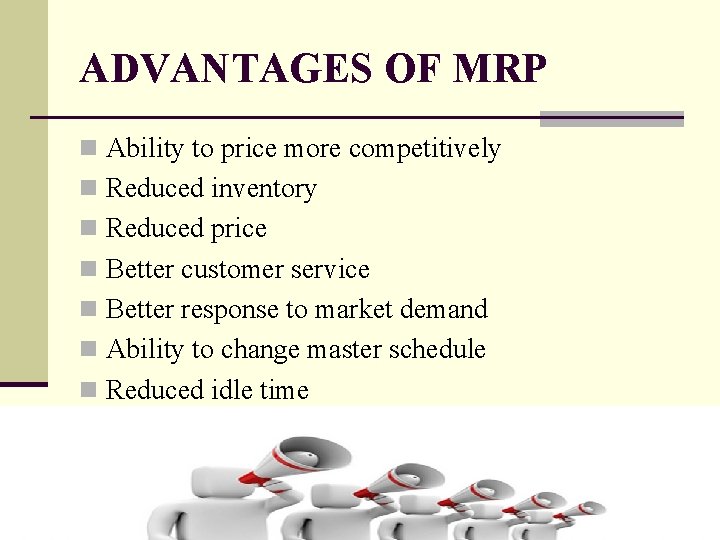 ADVANTAGES OF MRP

- Ability to price more competitively
- Reduced inventory
- Reduced price
- Better customer service
- Better response to market demand
- Ability to change master schedule
- Reduced idle time